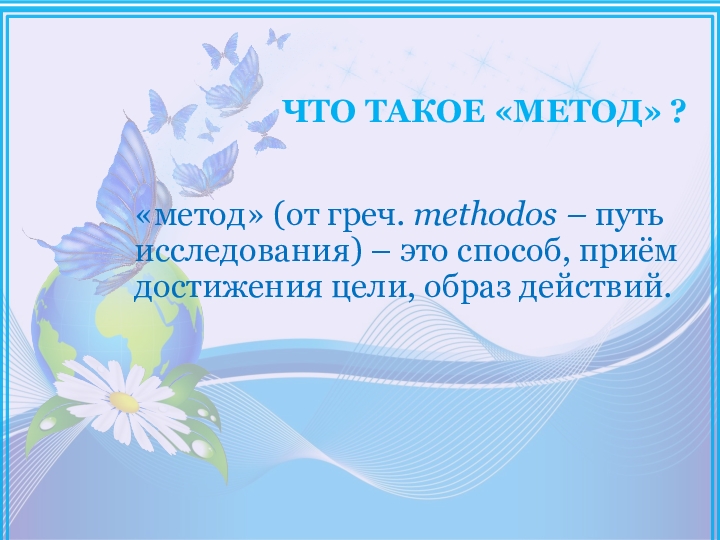 ЧТО ТАКОЕ «МЕТОД» ?

«метод» (от греч. methodos – путь исследования) – это способ, приём достижения цели, образ действий.